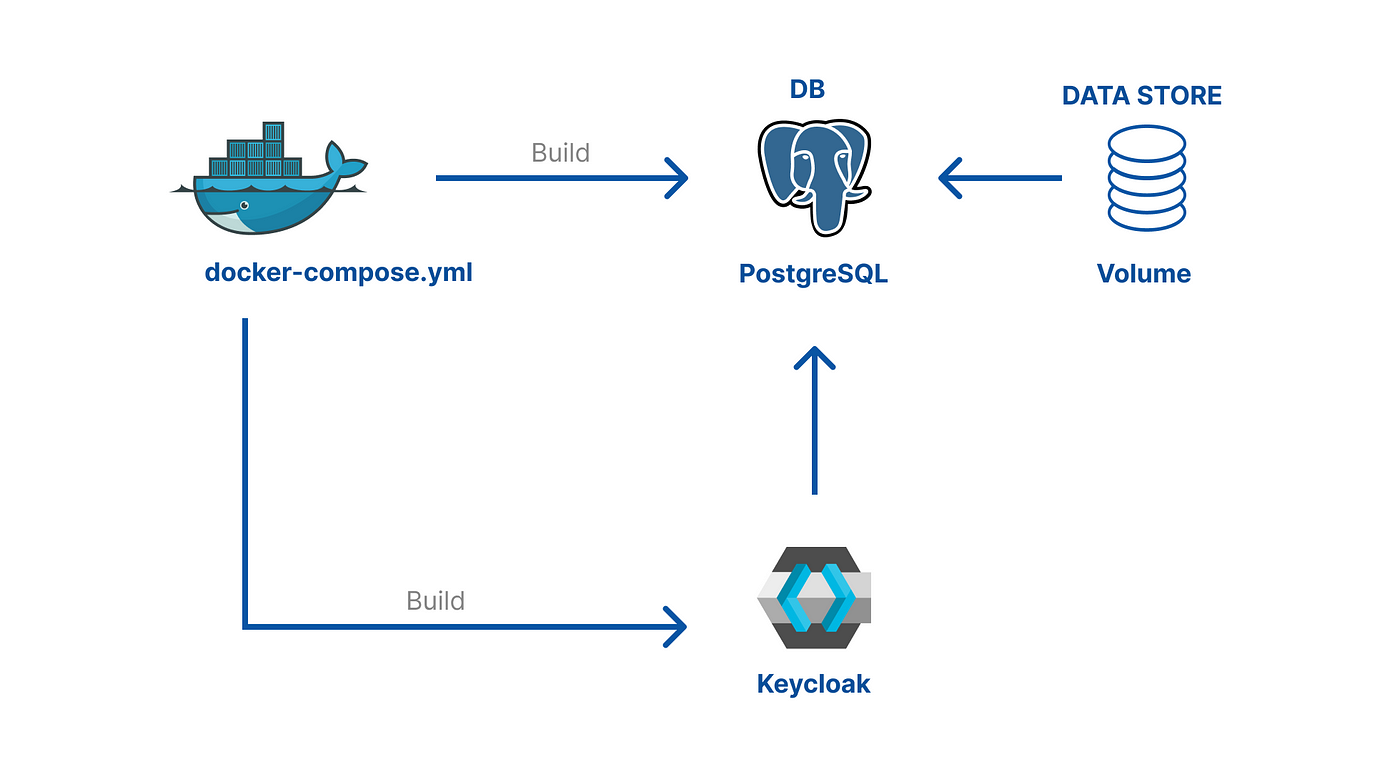 DB

DATA STORE

Build

docker-compose.yml

PostgreSQL

Volume

Build

Keycloak